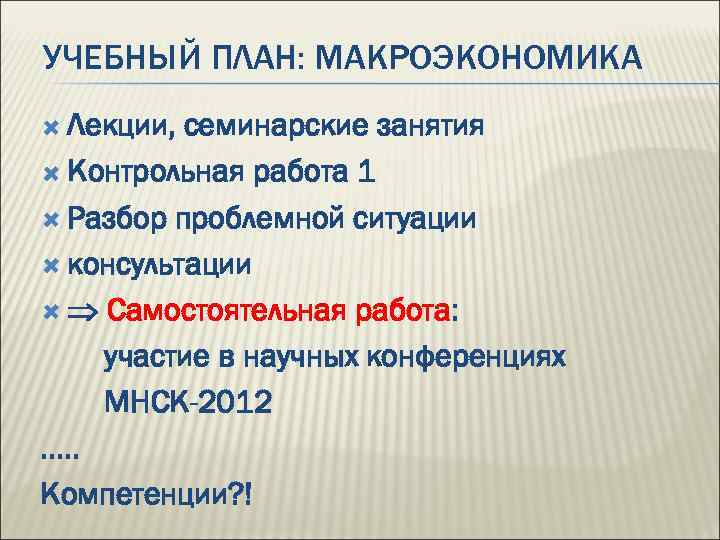 УЧЕБНЫЙ ПЛАН: МАКРОЭКОНОМИКА

Лекции, семинарские занятия

Контрольная работа 1

Разбор проблемной ситуации

консультации

$\Rightarrow$ Самостоятельная работа:

участие в научных конференциях

МНСК-2012

.....

Компетенции?!